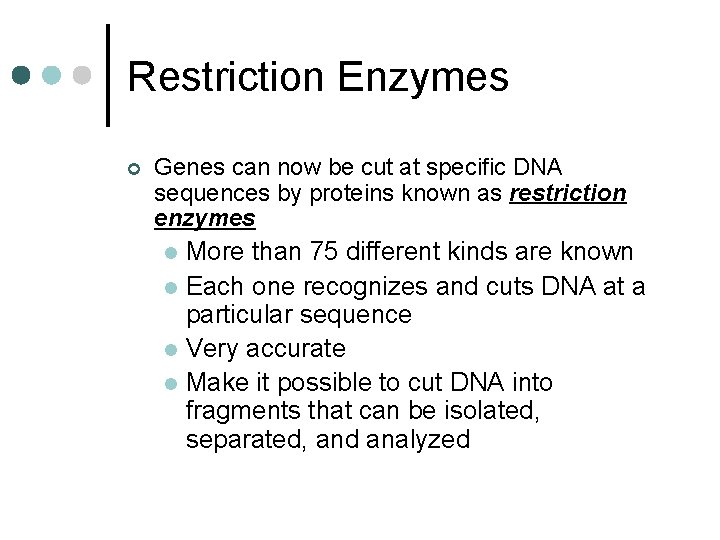 Restriction Enzymes

Genes can now be cut at specific DNA sequences by proteins known as restriction enzymes

More than 75 different kinds are known

Each one recognizes and cuts DNA at a particular sequence

Very accurate

Make it possible to cut DNA into fragments that can be isolated, separated, and analyzed